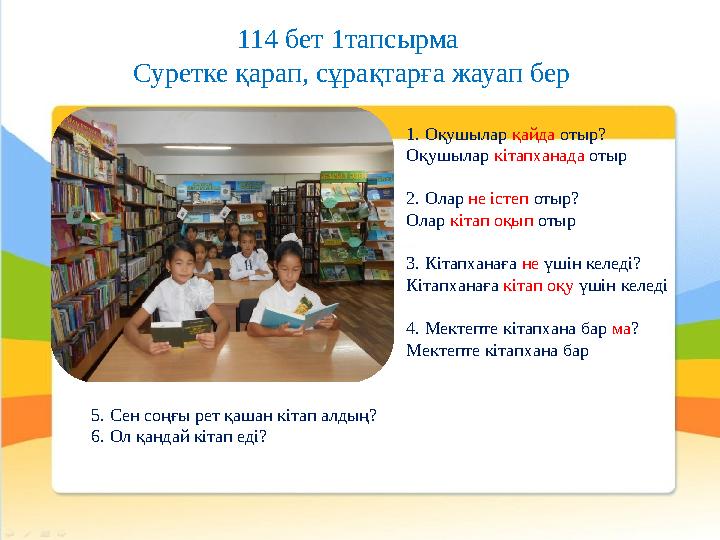 114 бет 1тапсырма
Суретке қарап, сұрақтарға жауап бер

1. Оқушылар қайда отыр?
Оқушылар кітапханада отыр

2. Олар не істеп отыр?
Олар кітап оқып отыр

3. Кітапханаға не үшін келеді?
Кітапханаға кітап оқу үшін келеді

4. Мектепте кітапхана бар ма?
Мектепте кітапхана бар

5. Сен соңғы рет қашан кітап алдың?
6. Ол қандай кітап еді?